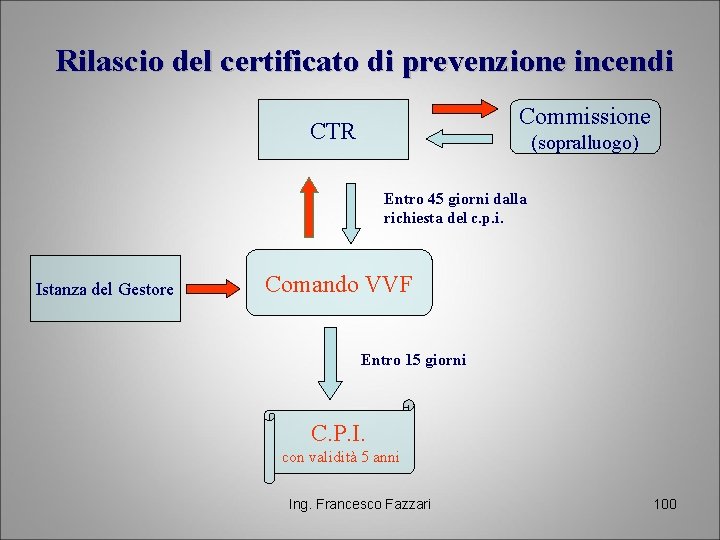 Rilascio del certificato di prevenzione incendi

CTR

Commissione
(sopralluogo)

Entro 45 giorni dalla richiesta del c.p.i.

Istanza del Gestore

Comando VVF

Entro 15 giorni

C.P.I.
con validità 5 anni

Ing. Francesco Fazzari

100